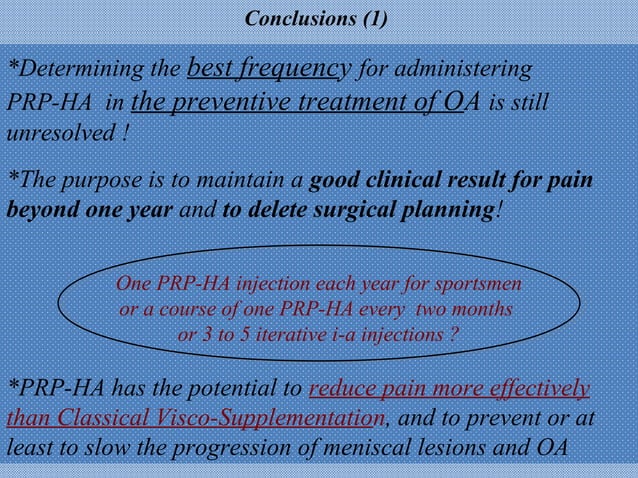 Conclusions (1)

*Determining the best frequency for administering PRP-HA in the preventive treatment of OA is still unresolved !

*The purpose is to maintain a good clinical result for pain beyond one year and to delete surgical planning!

One PRP-HA injection each year for sportsmen or a course of one PRP-HA every two months or 3 to 5 iterative i-a injections ?

*PRP-HA has the potential to reduce pain more effectively than Classical Visco-Supplementation, and to prevent or at least to slow the progression of meniscal lesions and OA